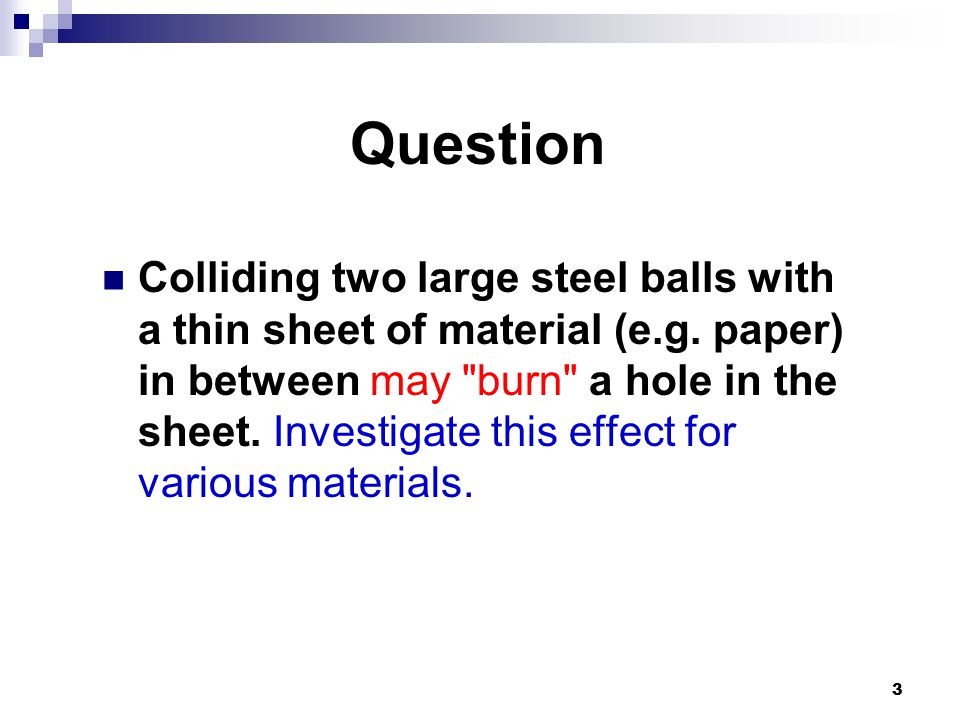 Question

Colliding two large steel balls with a thin sheet of material (e.g. paper) in between may "burn" a hole in the sheet. Investigate this effect for various materials.

3